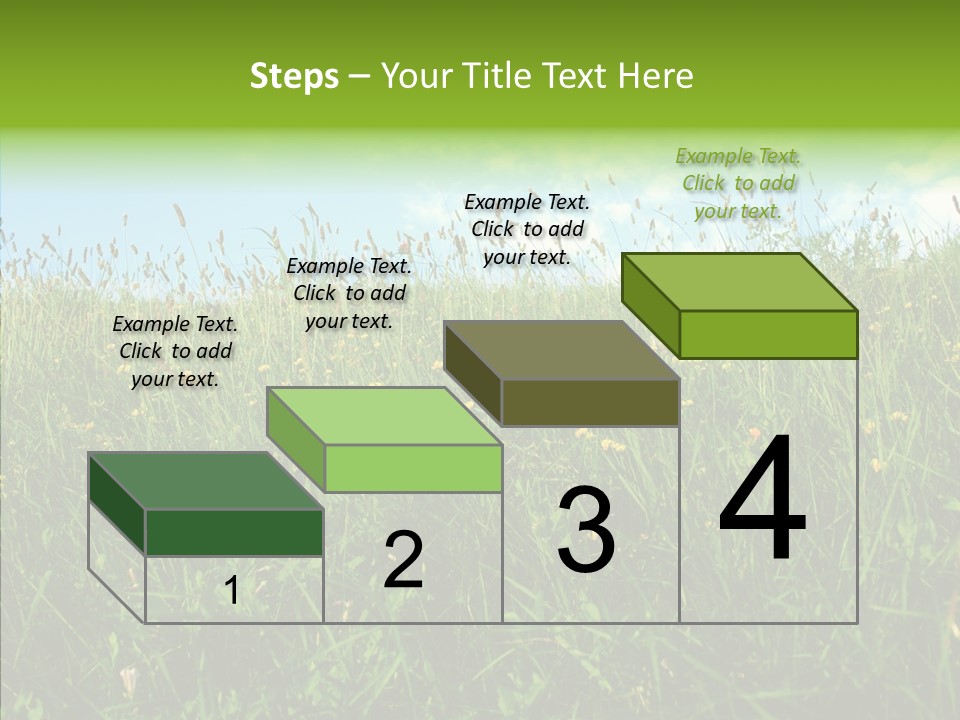 Steps – Your Title Text Here

Example Text. Click to add your text.

Example Text. Click to add your text.

Example Text. Click to add your text.

Example Text. Click to add your text.

1

2

3

4